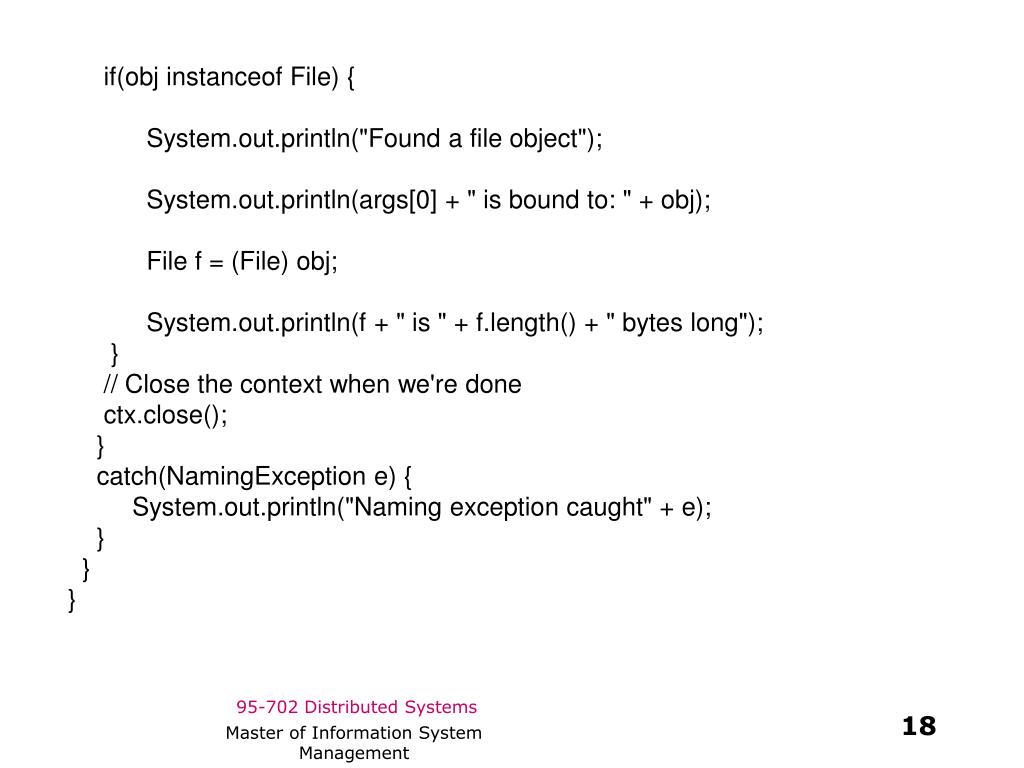 if(obj instanceof File) {

System.out.println("Found a file object");

System.out.println(args[0] + " is bound to: " + obj);

File f = (File) obj;

System.out.println(f + " is " + f.length() + " bytes long");
}
// Close the context when we're done
ctx.close();
}
catch(NamingException e) {
System.out.println("Naming exception caught" + e);
}
}
}

95-702 Distributed Systems

Master of Information System Management

18